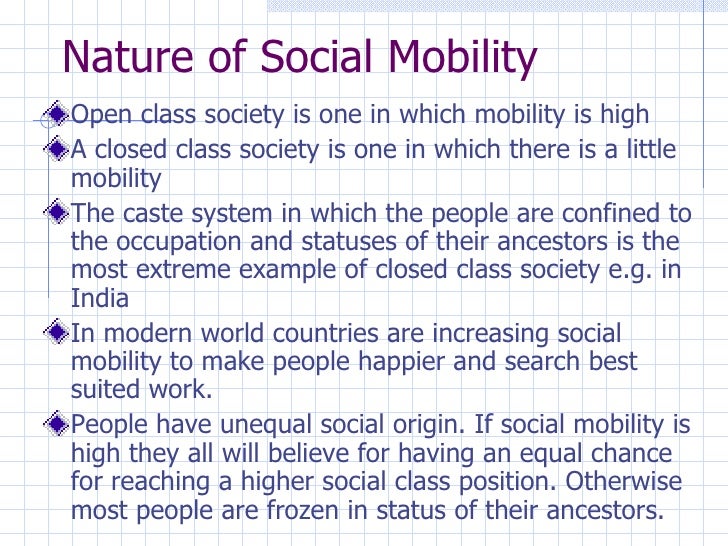 Nature of Social Mobility

Open class society is one in which mobility is high

A closed class society is one in which there is a little mobility

The caste system in which the people are confined to the occupation and statuses of their ancestors is the most extreme example of closed class society e.g. in India

In modern world countries are increasing social mobility to make people happier and search best suited work.

People have unequal social origin. If social mobility is high they all will believe for having an equal chance for reaching a higher social class position. Otherwise most people are frozen in status of their ancestors.